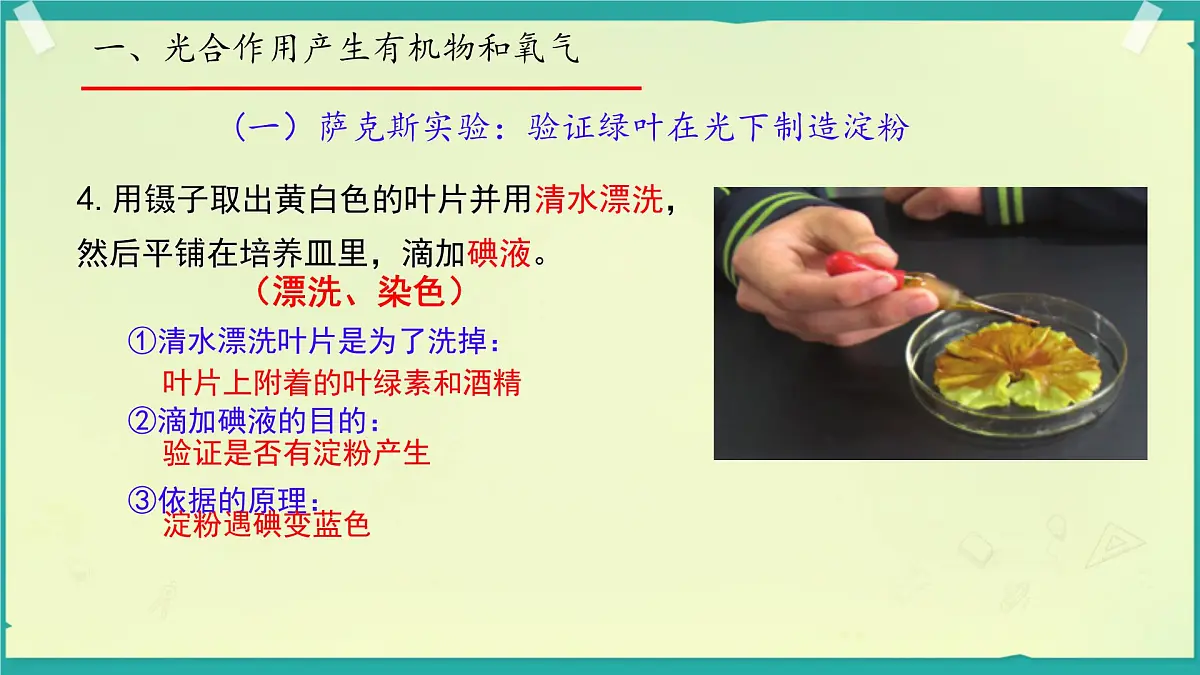 一、光合作用产生有机物和氧气

（一）萨克斯实验：验证绿叶在光下制造淀粉

4. 用镊子取出黄白色的叶片并用清水漂洗，然后平铺在培养皿里，滴加碘液。

（漂洗、染色）

①清水漂洗叶片是为了洗掉：
叶片上附着的叶绿素和酒精

②滴加碘液的目的：
验证是否有淀粉产生

③依据的原理：
淀粉遇碘变蓝色